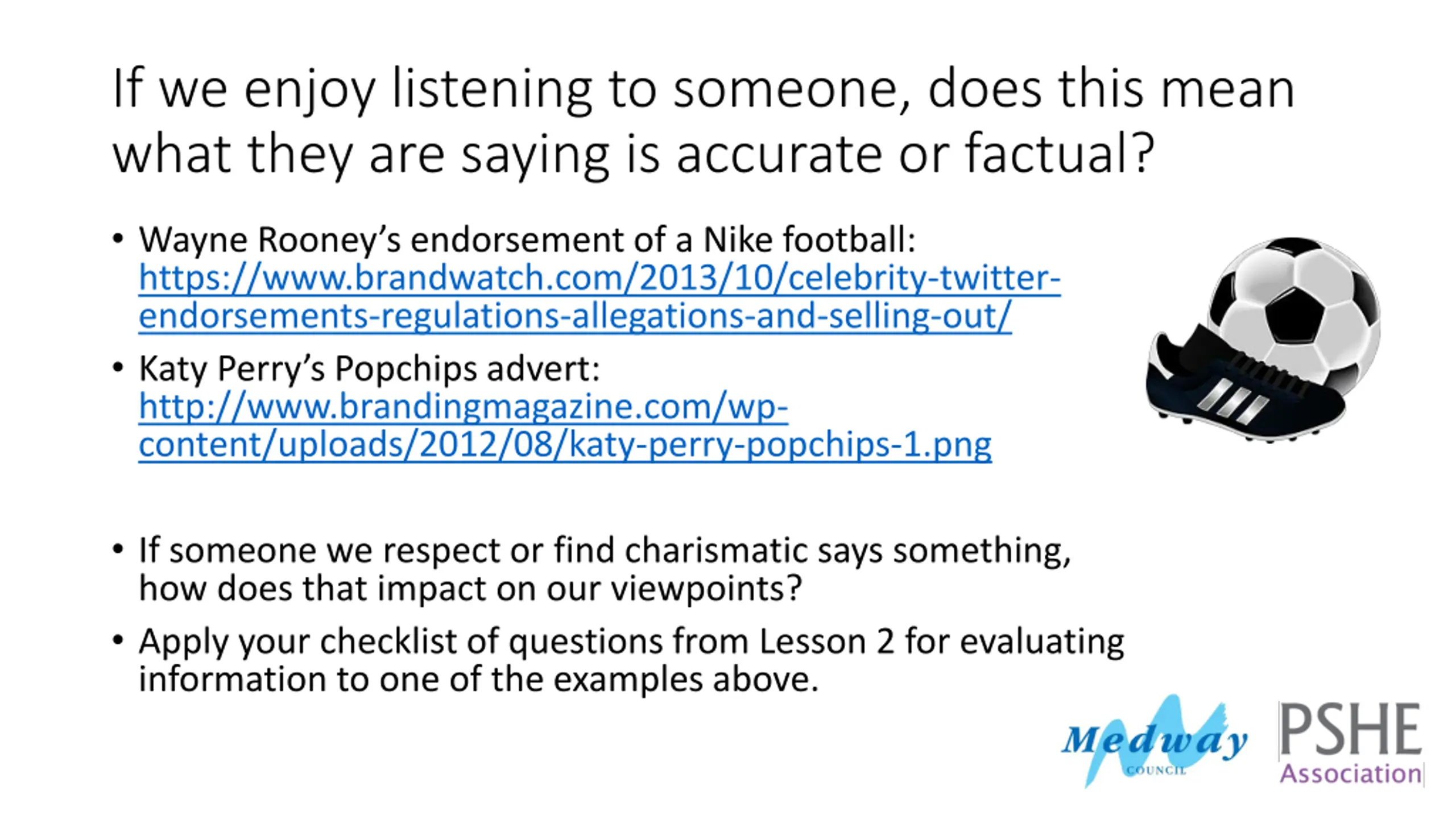 If we enjoy listening to someone, does this mean what they are saying is accurate or factual?

• Wayne Rooney's endorsement of a Nike football: https://www.brandwatch.com/2013/10/celebrity-twitter-endorsements-regulations-allegations-and-selling-out/

• Katy Perry's Popchips advert: http://www.brandingmagazine.com/wp-content/uploads/2012/08/katy-perry-popchips-1.png

• If someone we respect or find charismatic says something, how does that impact on our viewpoints?

• Apply your checklist of questions from Lesson 2 for evaluating information to one of the examples above.

Medway COUNCIL

PSHE Association